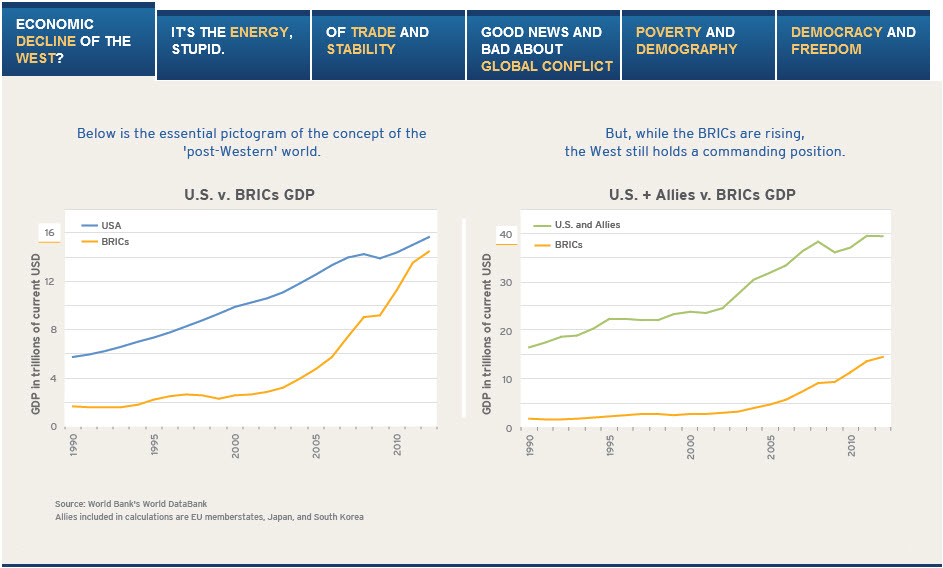 ECONOMIC DECLINE OF THE WEST?

IT'S THE ENERGY, STUPID.

OF TRADE AND STABILITY

GOOD NEWS AND BAD ABOUT GLOBAL CONFLICT

POVERTY AND DEMOGRAPHY

DEMOCRACY AND FREEDOM

Below is the essential pictogram of the concept of the 'post-Western' world.

U.S. v. BRICs GDP

USA
BRICs

GDP in trillions of current USD

16
12
8
4
0

1990
1995
2000
2005
2010

But, while the BRICs are rising, the West still holds a commanding position.

U.S. + Allies v. BRICs GDP

U.S. and Allies
BRICs

GDP in trillions of current USD

40
30
20
10
0

1990
1995
2000
2005
2010

Source: World Bank's World DataBank
Allies included in calculations are EU memberstates, Japan, and South Korea